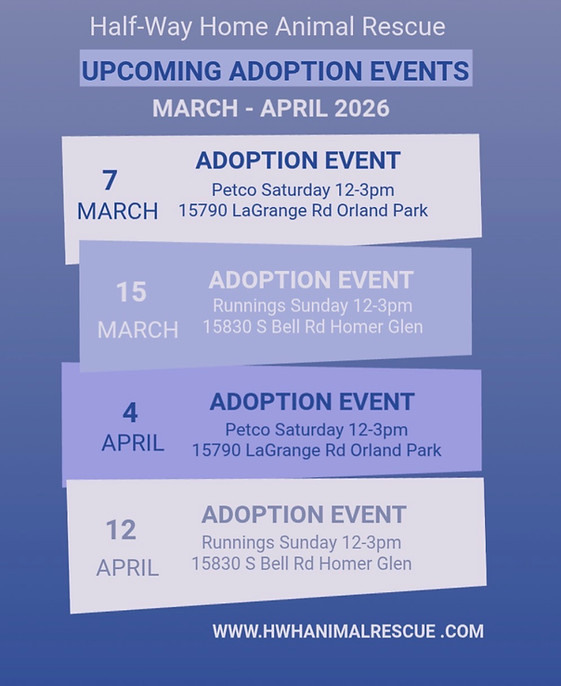 Half-Way Home Animal Rescue

UPCOMING ADOPTION EVENTS

MARCH - APRIL 2026

7
MARCH

ADOPTION EVENT
Petco Saturday 12-3pm
15790 LaGrange Rd Orland Park

15
MARCH

ADOPTION EVENT
Runnings Sunday 12-3pm
15830 S Bell Rd Homer Glen

4
APRIL

ADOPTION EVENT
Petco Saturday 12-3pm
15790 LaGrange Rd Orland Park

12
APRIL

ADOPTION EVENT
Runnings Sunday 12-3pm
15830 S Bell Rd Homer Glen

WWW.HWHANIMALRESCUE .COM